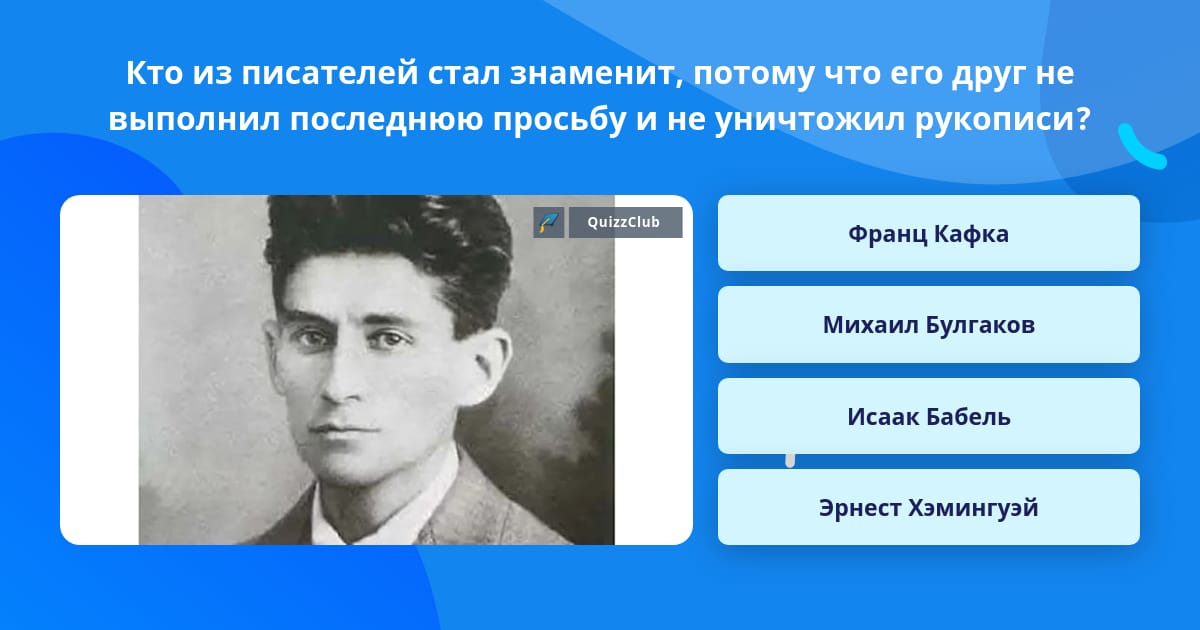 Кто из писателей стал знаменит, потому что его друг не выполнил последнюю просьбу и не уничтожил рукописи?

QuizzClub

Франц Кафка

Михаил Булгаков

Исаак Бабель

Эрнест Хэмингуэй